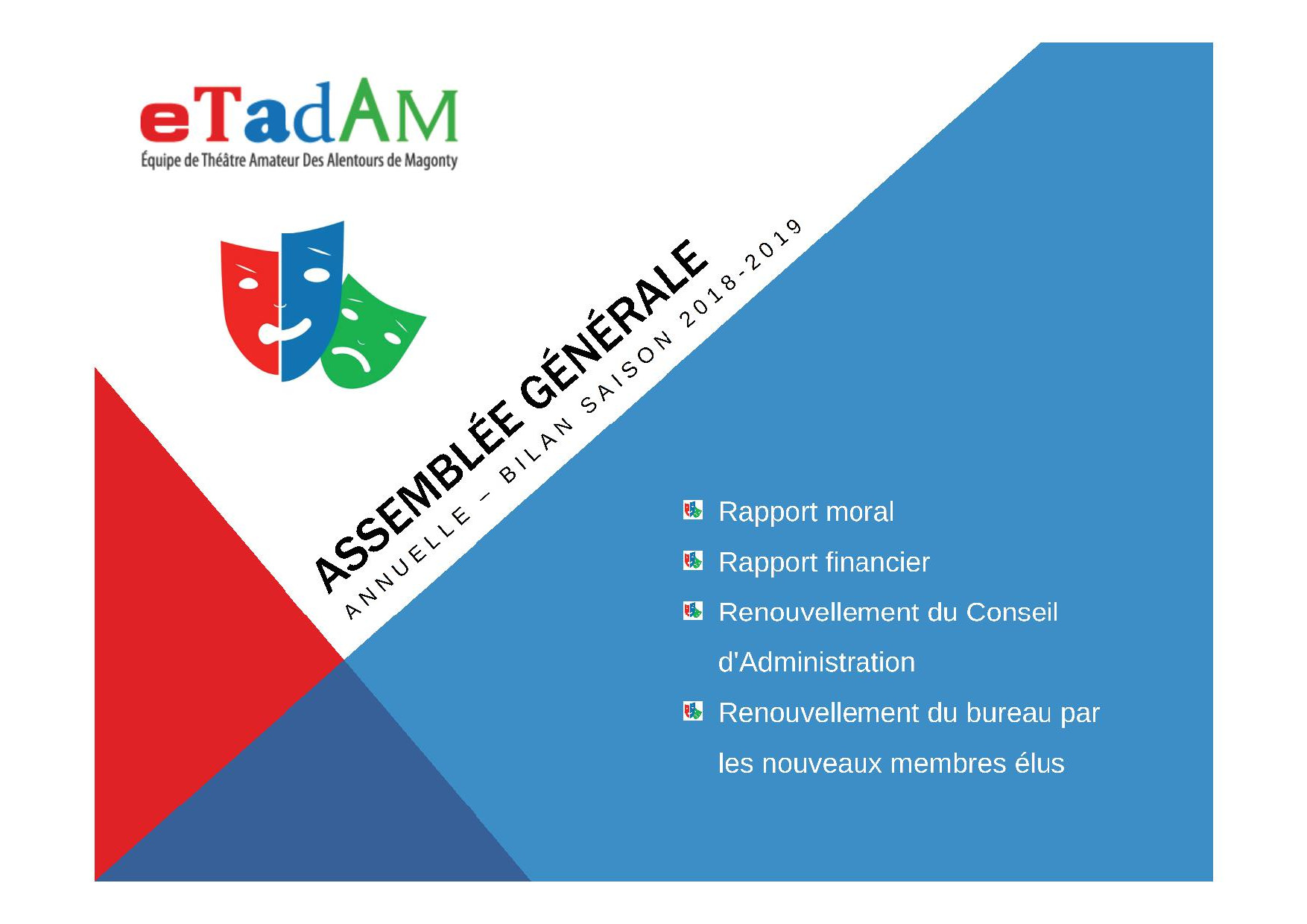 eTadAM
Équipe de Théâtre Amateur Des Alentours de Magonty

ASSEMBLÉE GÉNÉRALE
ANNUELLE – BILAN SAISON 2018-2019

Rapport moral

Rapport financier

Renouvellement du Conseil d'Administration

Renouvellement du bureau par les nouveaux membres élus